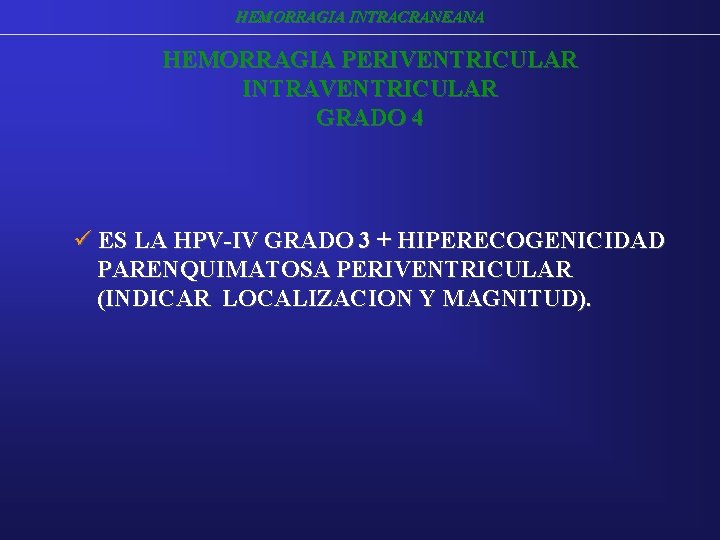 HEMORRAGIA INTRACRANEANA

HEMORRAGIA PERIVENTRICULAR
INTRAVENTRICULAR
GRADO 4

✓ ES LA HPV-IV GRADO 3 + HIPERECOGENICIDAD PARENQUIMATOSA PERIVENTRICULAR (INDICAR LOCALIZACION Y MAGNITUD).